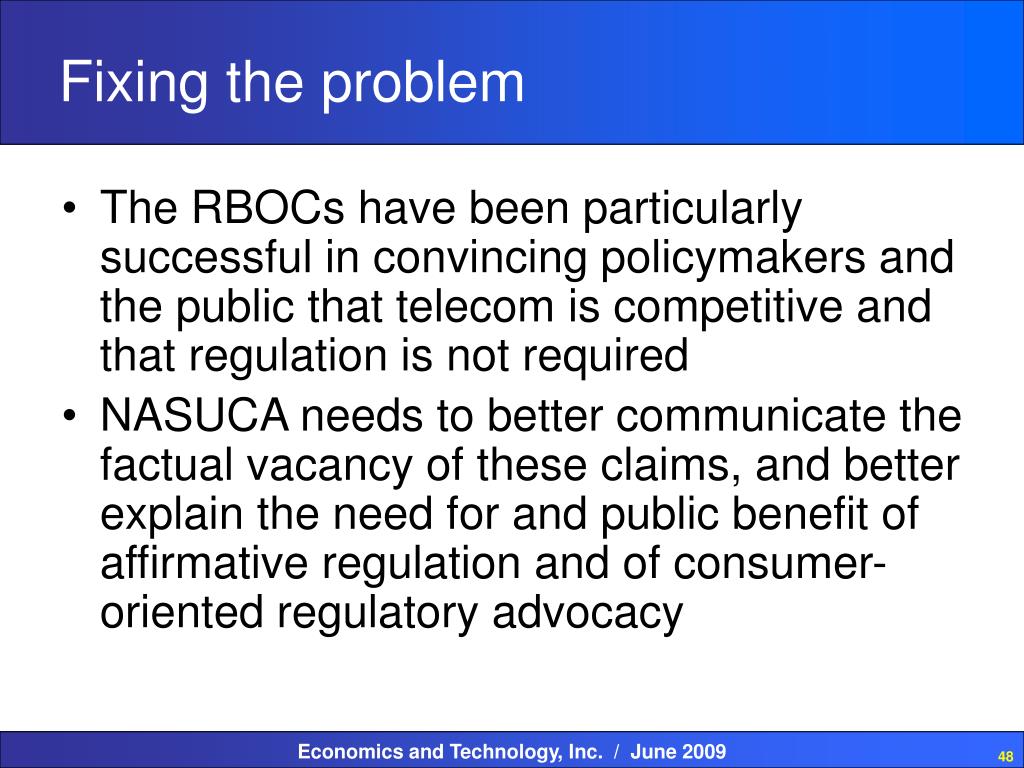 Fixing the problem

• The RBOCs have been particularly successful in convincing policymakers and the public that telecom is competitive and that regulation is not required

• NASUCA needs to better communicate the factual vacancy of these claims, and better explain the need for and public benefit of affirmative regulation and of consumer-oriented regulatory advocacy

Economics and Technology, Inc. / June 2009

48